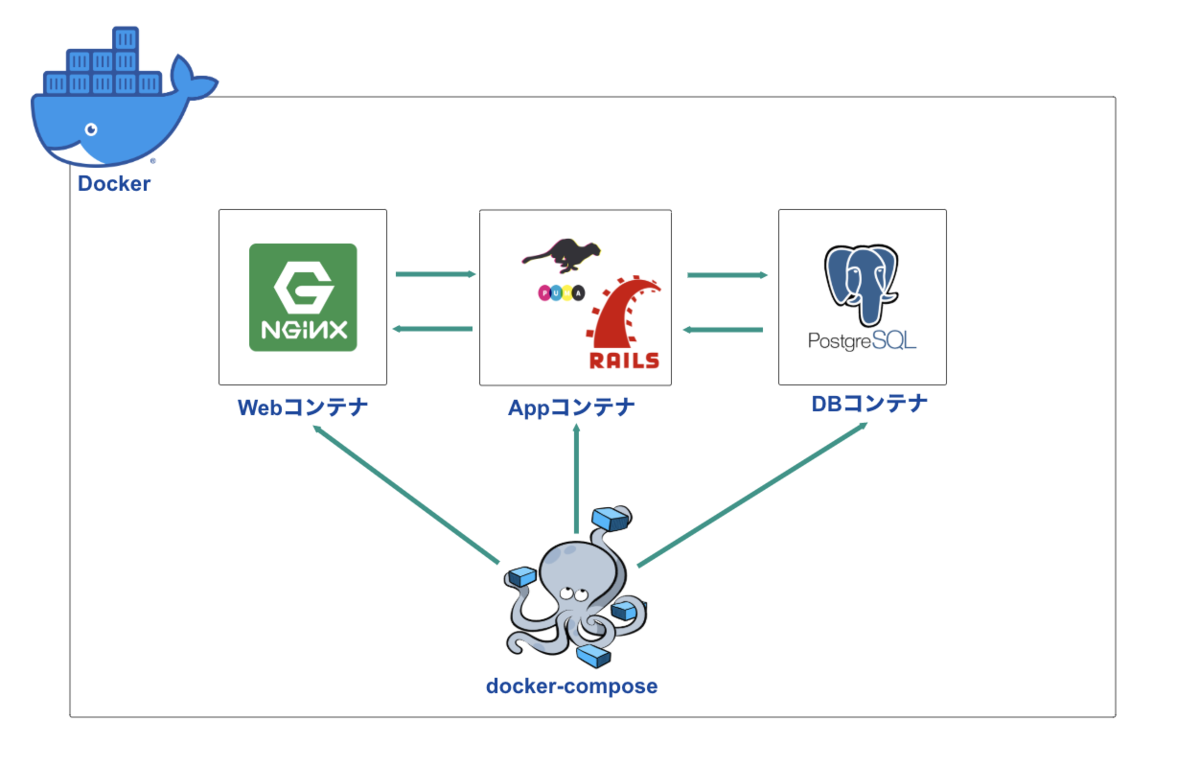 Docker

NGINX

PUMA

RAILS

PostgreSQL

Webコンテナ

Appコンテナ

DBコンテナ

docker-compose